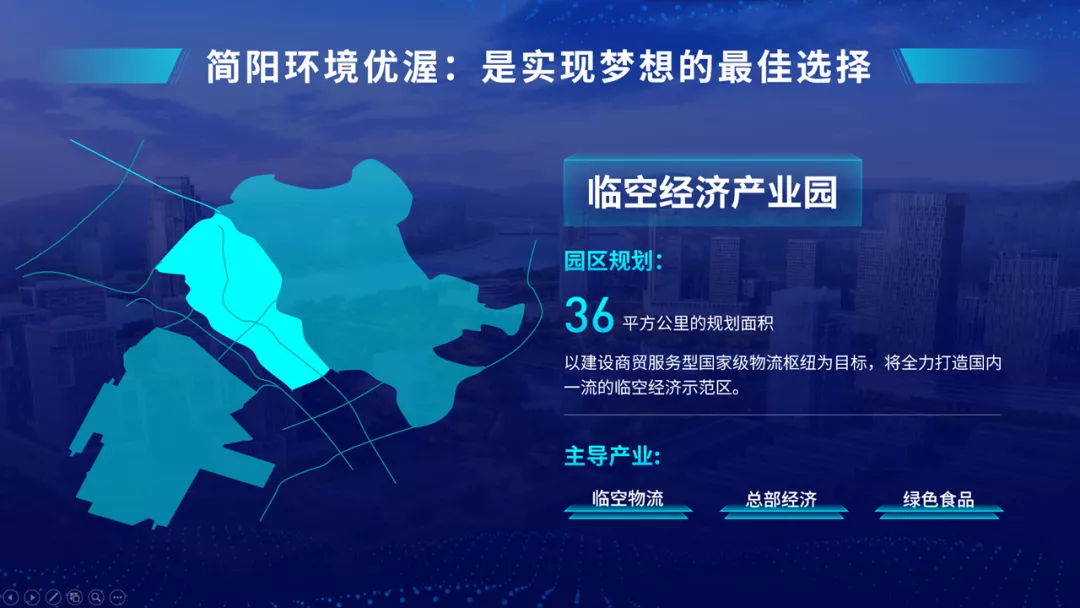 简阳环境优渥：是实现梦想的最佳选择

临空经济产业园

园区规划：

36 平方公里的规划面积

以建设商贸服务型国家级物流枢纽为目标，将全力打造国内一流的临空经济示范区。

主导产业：

临空物流

总部经济

绿色食品